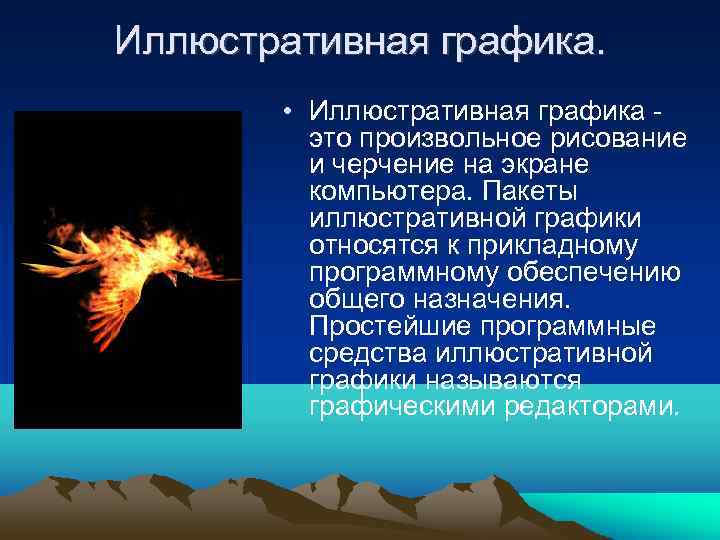 Иллюстративная графика.

• Иллюстративная графика - это произвольное рисование и черчение на экране компьютера. Пакеты иллюстративной графики относятся к прикладному программному обеспечению общего назначения. Простейшие программные средства иллюстративной графики называются графическими редакторами.